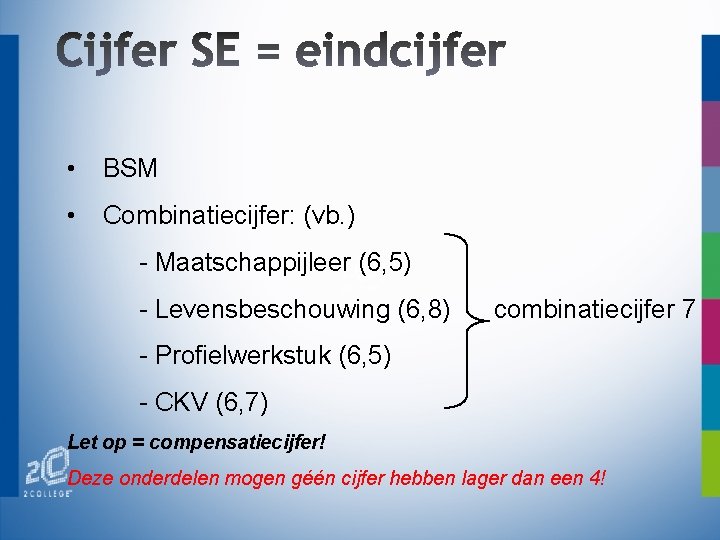 Cijfer SE = eindcijfer

• BSM
• Combinatiecijfer: (vb.)

- Maatschappijleer (6,5)
- Levensbeschouwing (6,8)
- Profielwerkstuk (6,5)
- CKV (6,7)

combinatiecijfer 7

Let op = compensatiecijfer!

Deze onderdelen mogen géén cijfer hebben lager dan een 4!

2C 2COLLEGE